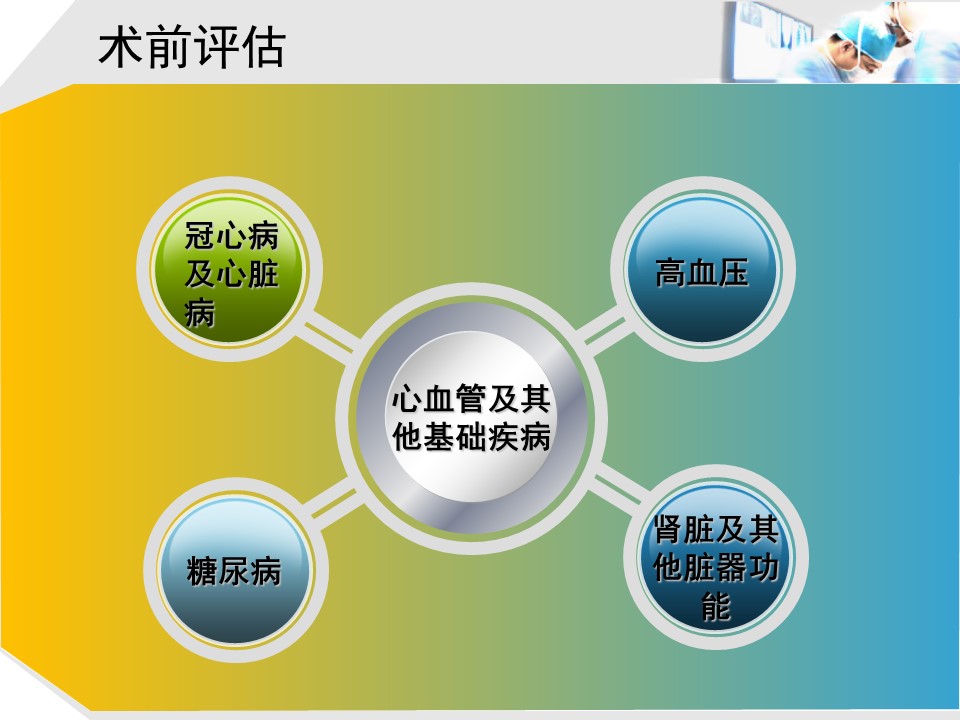 术前评估

冠心病及心脏病

高血压

心血管及其他基础疾病

糖尿病

肾脏及其他脏器功能